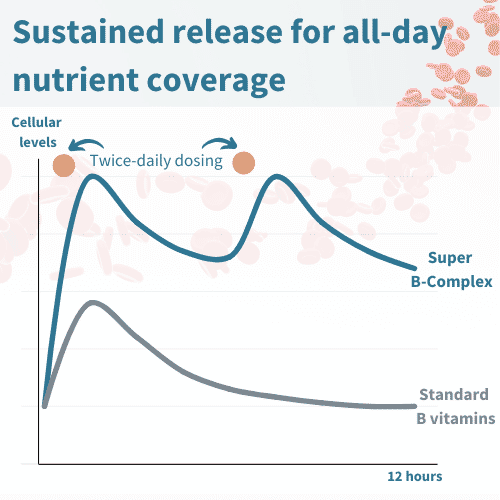 Sustained release for all-day nutrient coverage

Cellular levels

Twice-daily dosing

Super B-Complex

Standard B vitamins

12 hours